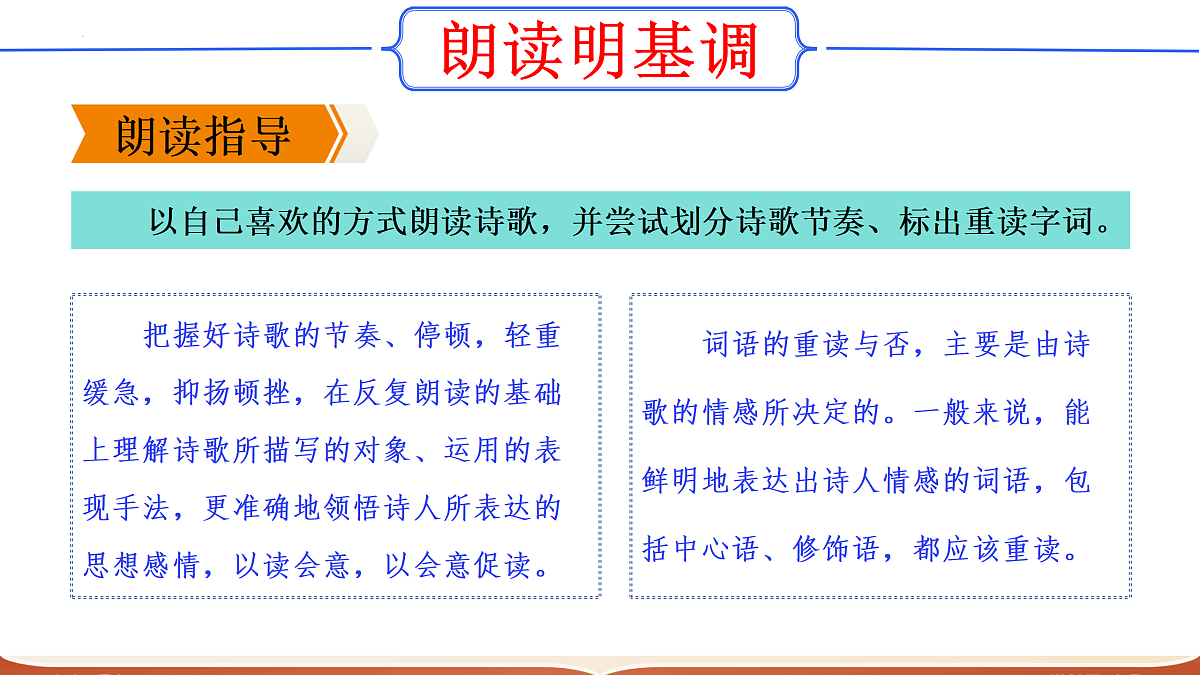 朗读明基调

朗读指导

以自己喜欢的方式朗读诗歌，并尝试划分诗歌节奏、标出重读字词。

把握好诗歌的节奏、停顿，轻重缓急，抑扬顿挫，在反复朗读的基础上理解诗歌所描写的对象、运用的表现手法，更准确地领悟诗人所表达的思想感情，以读会意，以会意促读。

词语的重读与否，主要是由诗歌的情感所决定的。一般来说，能鲜明地表达出诗人情感的词语，包括中心语、修饰语，都应该重读。